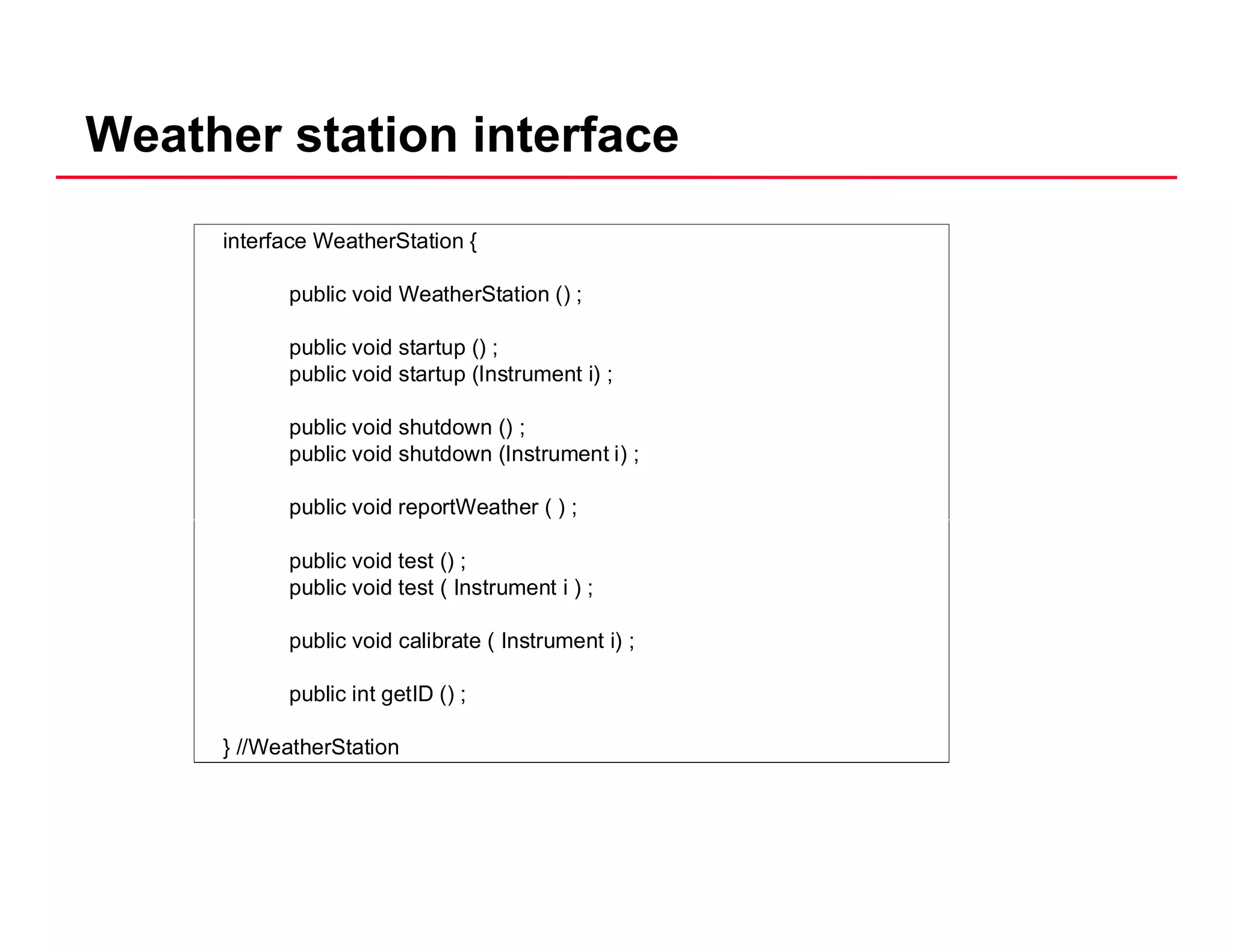 Weather station interface

interface WeatherStation {

public void WeatherStation () ;

public void startup () ;
public void startup (Instrument i) ;

public void shutdown () ;
public void shutdown (Instrument i) ;

public void reportWeather ( ) ;

public void test () ;
public void test ( Instrument i ) ;

public void calibrate ( Instrument i) ;

public int getID () ;

} //WeatherStation